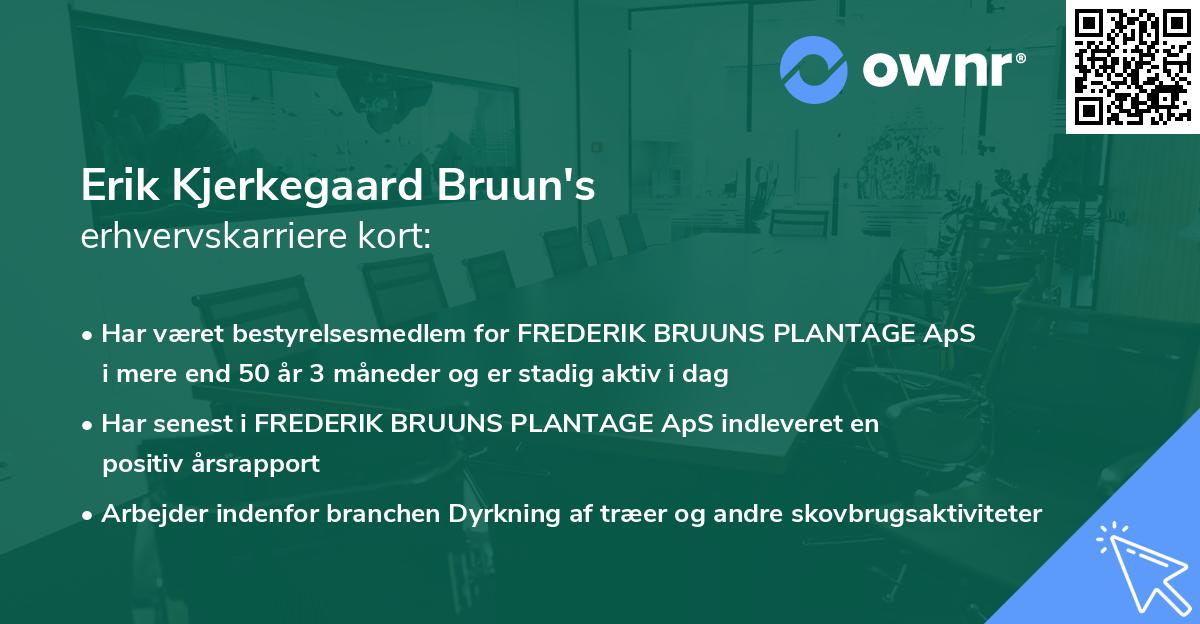 ownr®

Erik Kjerkegaard Bruun's
erhvervskarriere kort:

• Har været bestyrelsesmedlem for FREDERIK BRUUNS PLANTAGE ApS i mere end 50 år 3 måneder og er stadig aktiv i dag

• Har senest i FREDERIK BRUUNS PLANTAGE ApS indleveret en positiv årsrapport

• Arbejder indenfor branchen Dyrkning af træer og andre skovbrugsaktiviteter